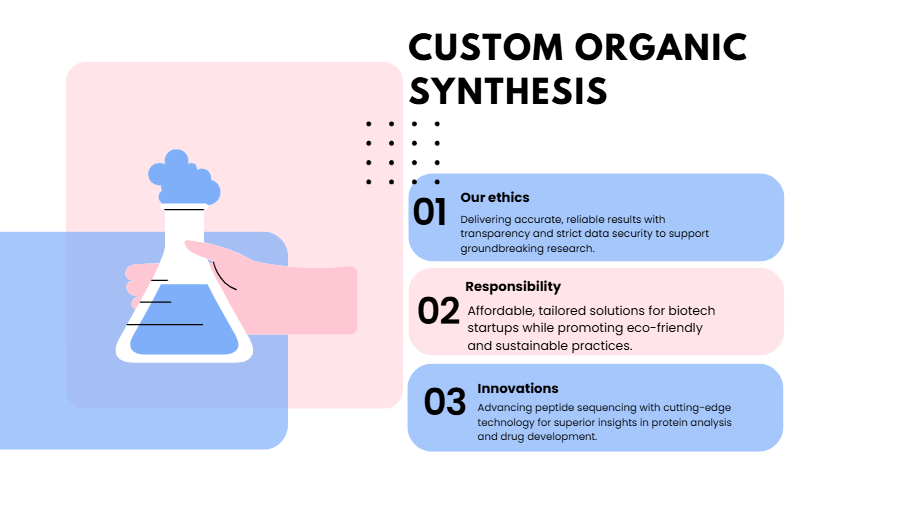 CUSTOM ORGANIC SYNTHESIS

01
Our ethics
Delivering accurate, reliable results with transparency and strict data security to support groundbreaking research.

02
Responsibility
Affordable, tailored solutions for biotech startups while promoting eco-friendly and sustainable practices.

03
Innovations
Advancing peptide sequencing with cutting-edge technology for superior insights in protein analysis and drug development.